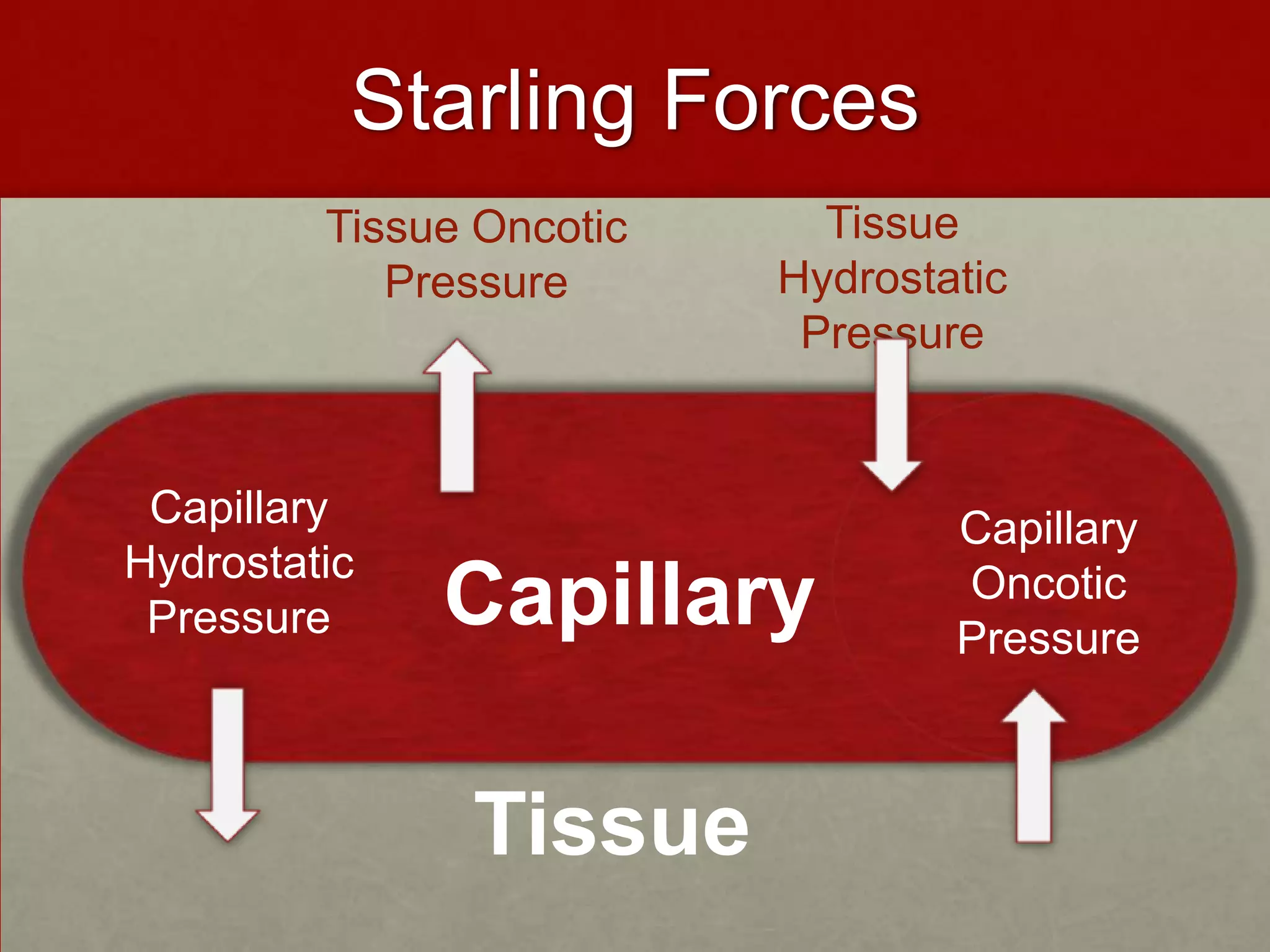 Starling Forces

Tissue Oncotic Pressure

Tissue Hydrostatic Pressure

Capillary Hydrostatic Pressure

Capillary

Capillary Oncotic Pressure

Tissue